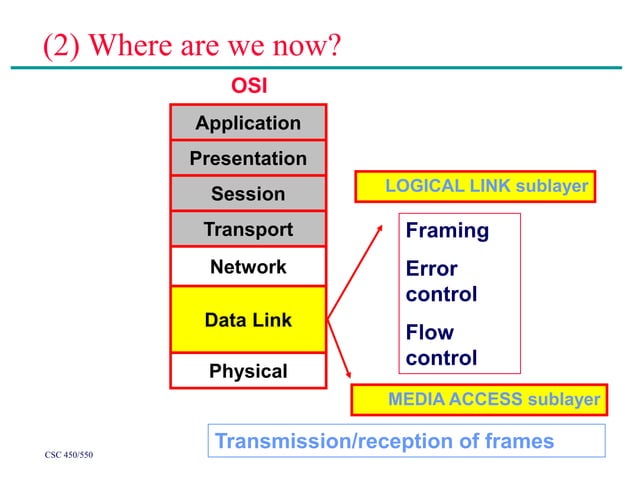 (2) Where are we now?

OSI

Application

Presentation

Session

Transport

Network

Data Link

Physical

LOGICAL LINK sublayer

Framing

Error control

Flow control

MEDIA ACCESS sublayer

Transmission/reception of frames

CSC 450/550